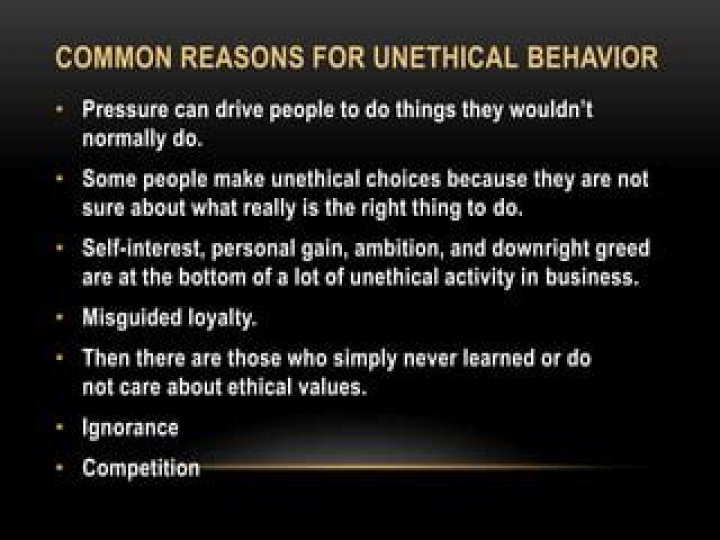 COMMON REASONS FOR UNETHICAL BEHAVIOR

• Pressure can drive people to do things they wouldn't normally do.

• Some people make unethical choices because they are not sure about what really is the right thing to do.

• Self-interest, personal gain, ambition, and downright greed are at the bottom of a lot of unethical activity in business.

• Misguided loyalty.

• Then there are those who simply never learned or do not care about ethical values.

• Ignorance

• Competition